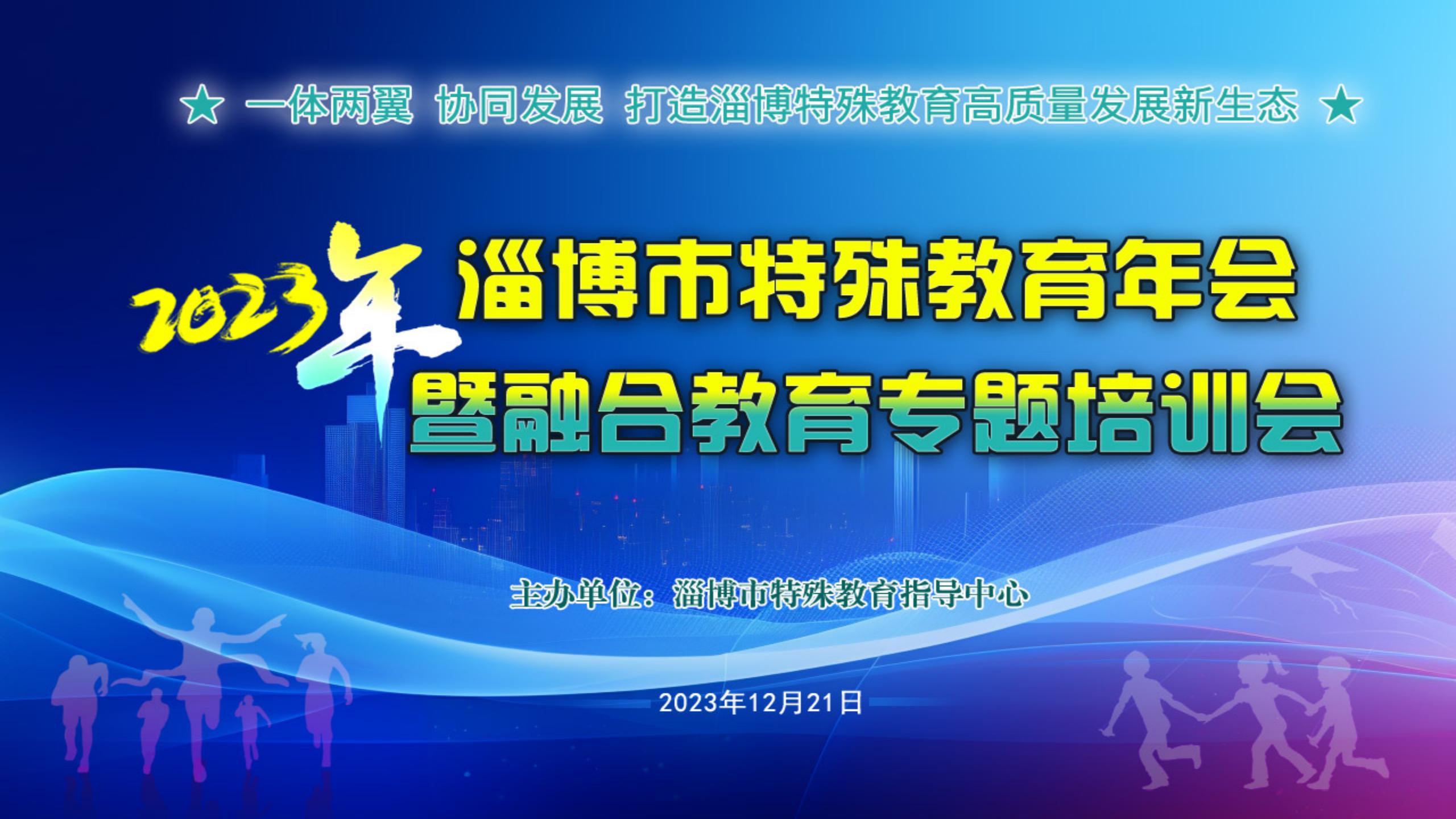 ★ 一体两翼 协同发展 打造淄博特殊教育高质量发展新生态 ★

2023年 淄博市特殊教育年会
暨融合教育专题培训会

主办单位：淄博市特殊教育指导中心

2023年12月21日